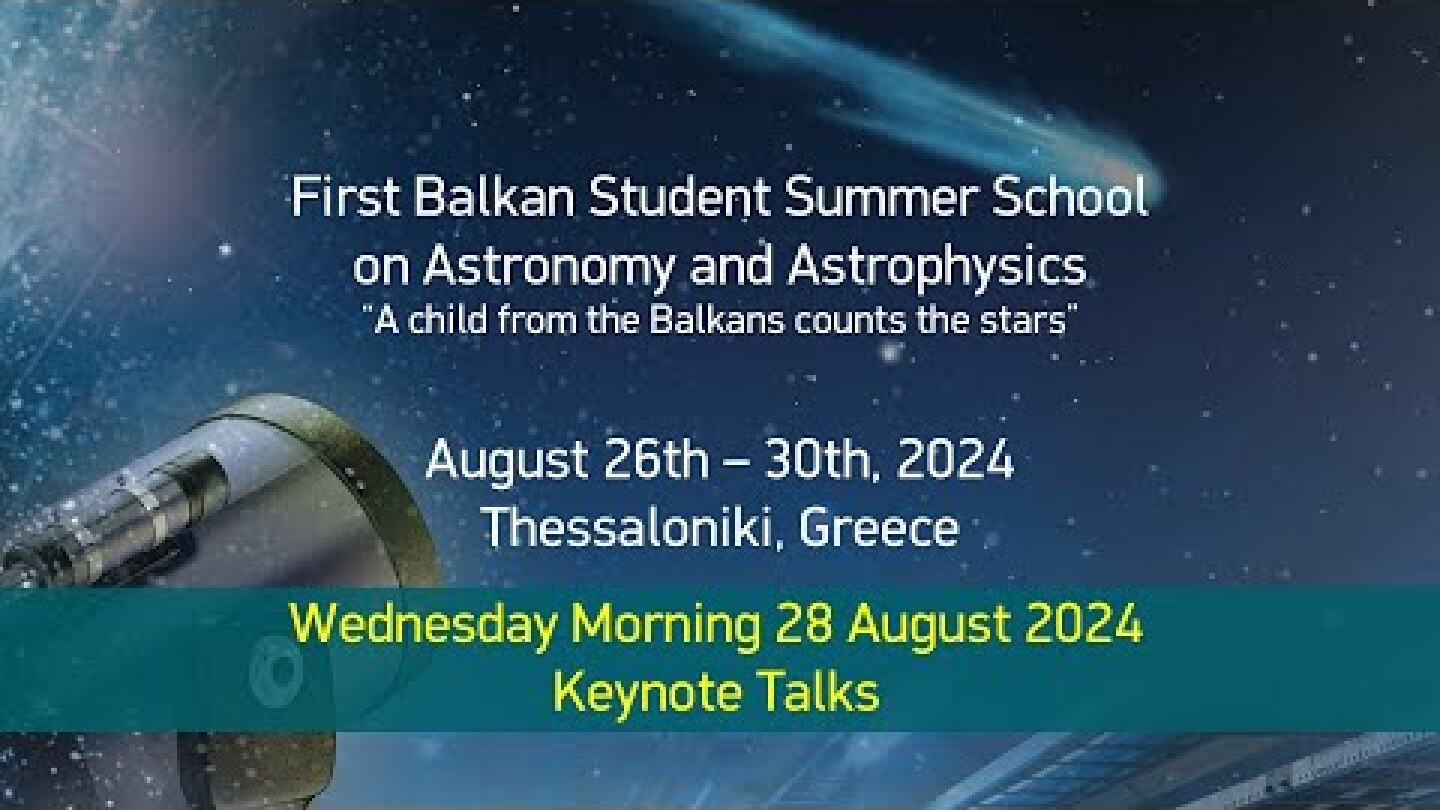 First Balkan Student Summer School on Astronomy and Astrophysics
"A child from the Balkans counts the stars"

August 26th – 30th, 2024
Thessaloniki, Greece

Wednesday Morning 28 August 2024
Keynote Talks